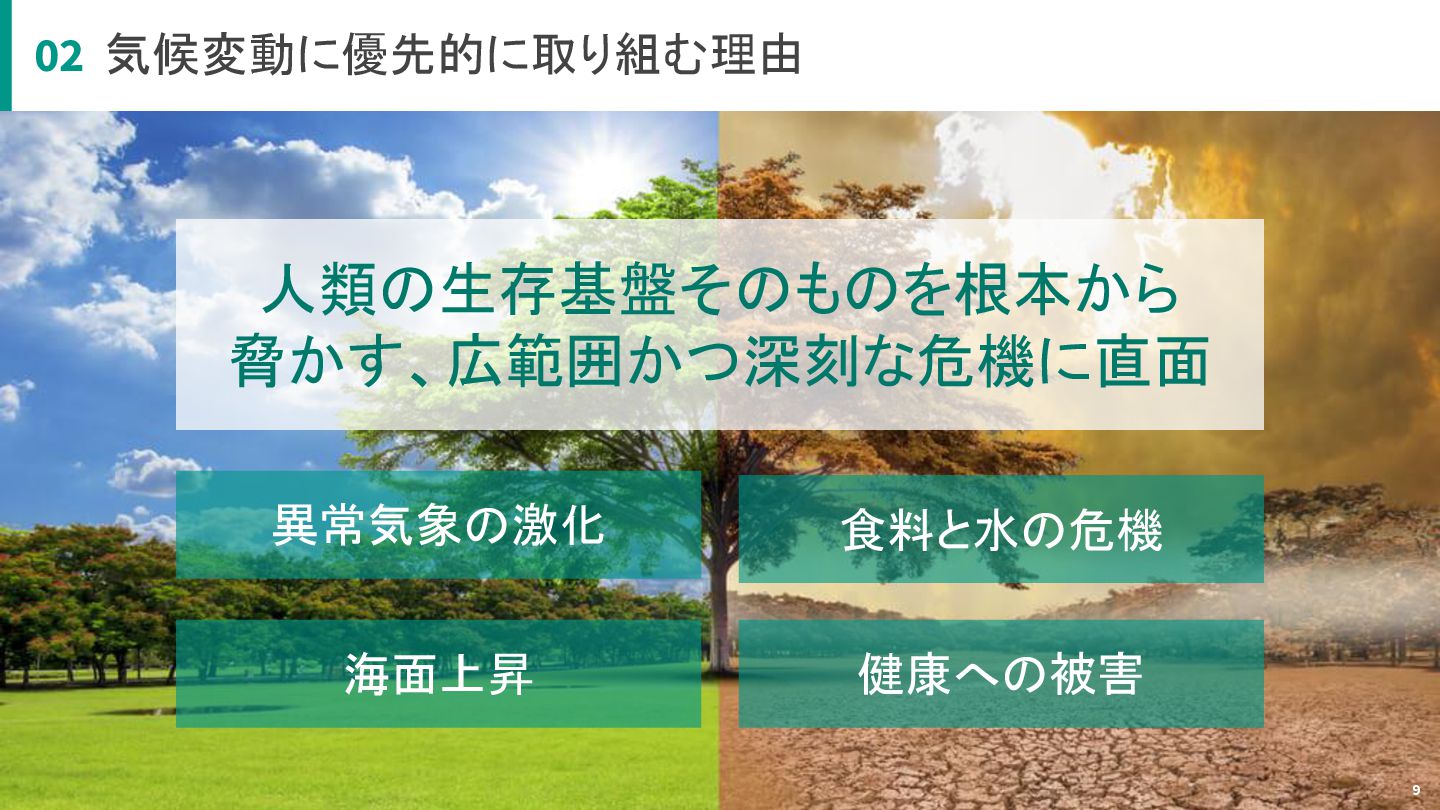 02 気候変動に優先的に取り組む理由

人類の生存基盤そのものを根本から脅かす、広範囲かつ深刻な危機に直面

異常気象の激化

食料と水の危機

海面上昇

健康への被害

9